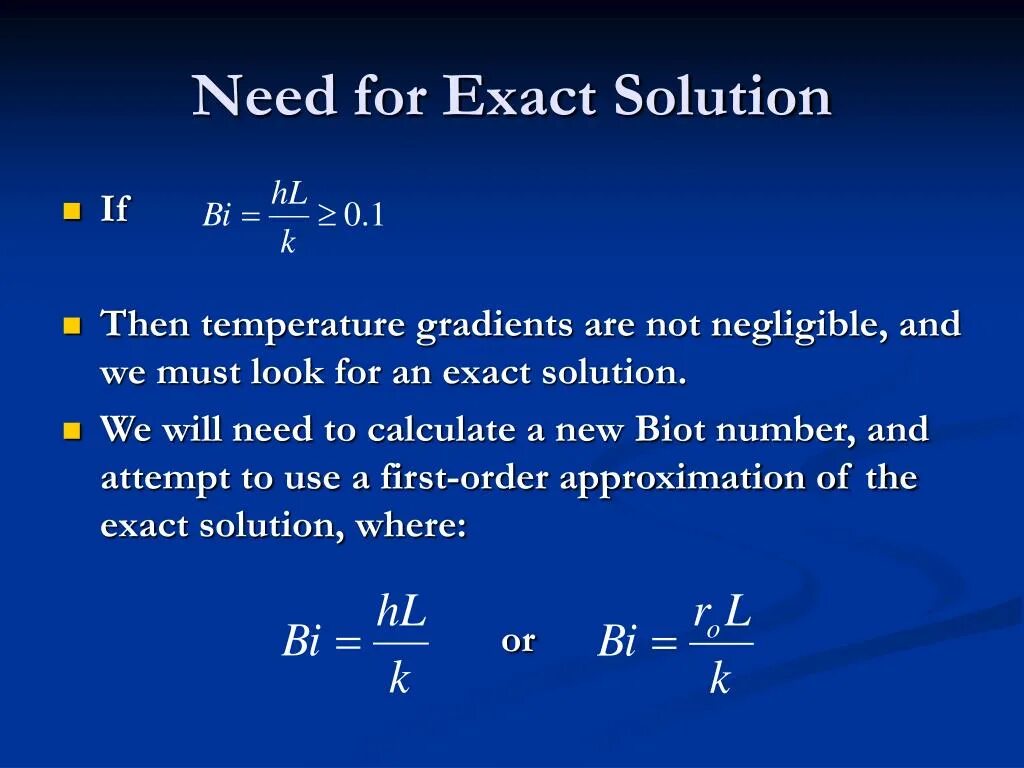 Need for Exact Solution

If $Bi = \frac{hL}{k} \geq 0.1$

Then temperature gradients are not negligible, and we must look for an exact solution.

We will need to calculate a new Biot number, and attempt to use a first-order approximation of the exact solution, where:

$Bi = \frac{hL}{k}$ or $Bi = \frac{r_o L}{k}$